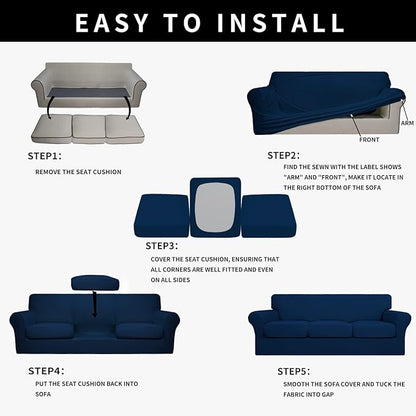 EASY TO INSTALL

STEP1:

REMOVE THE SEAT CUSHION

ARM

FRONT

STEP2:

FIND THE SEWN WITH THE LABEL SHOWS "ARM" AND "FRONT", MAKE IT LOCATE IN THE RIGHT BOTTOM OF THE SOFA

STEP3:

COVER THE SEAT CUSHION, ENSURING THAT ALL CORNERS ARE WELL FITTED AND EVEN ON ALL SIDES

STEP4:

PUT THE SEAT CUSHION BACK INTO SOFA

STEP5:

SMOOTH THE SOFA COVER AND TUCK THE FABRIC INTO GAP